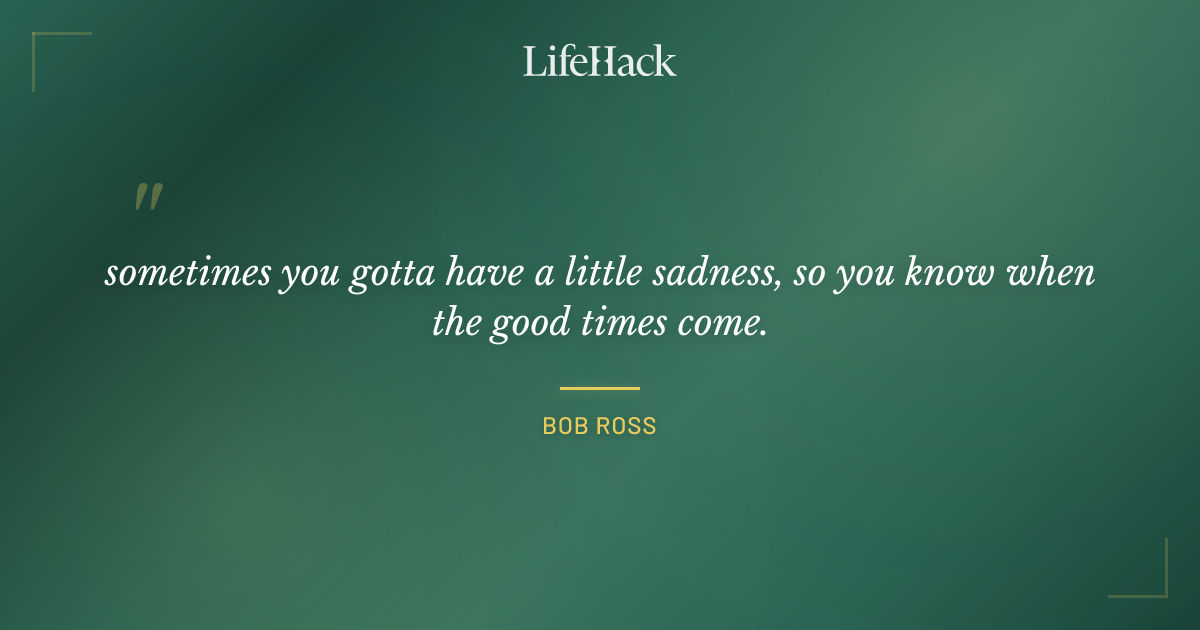 LifeHack

"

sometimes you gotta have a little sadness, so you know when the good times come.

BOB ROSS